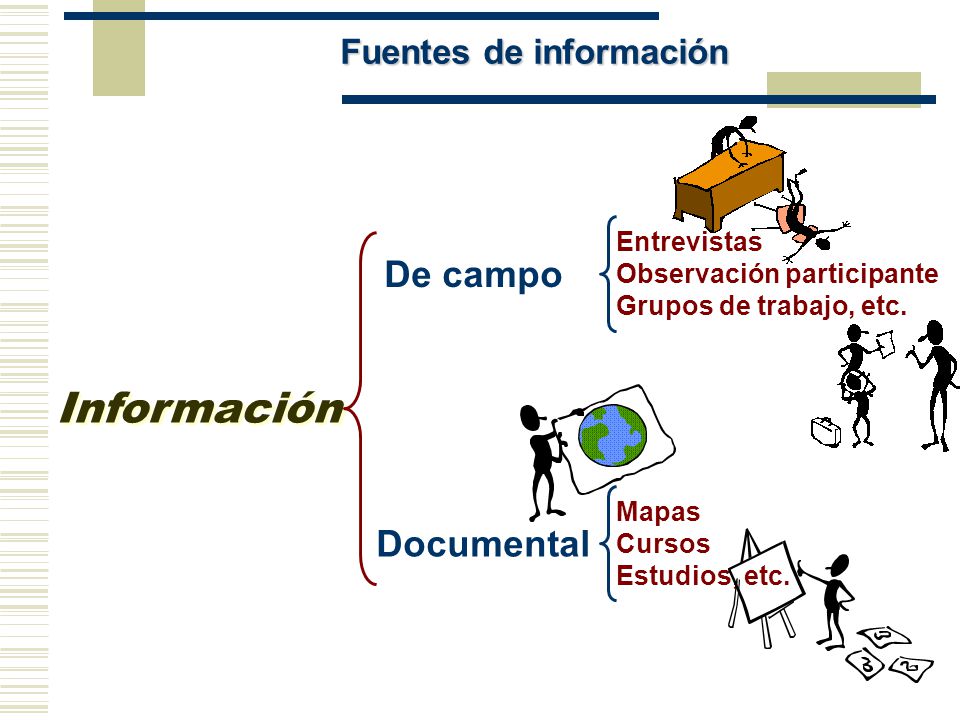 Fuentes de información

Información

De campo

Entrevistas
Observación participante
Grupos de trabajo, etc.

Documental

Mapas
Cursos
Estudios, etc.